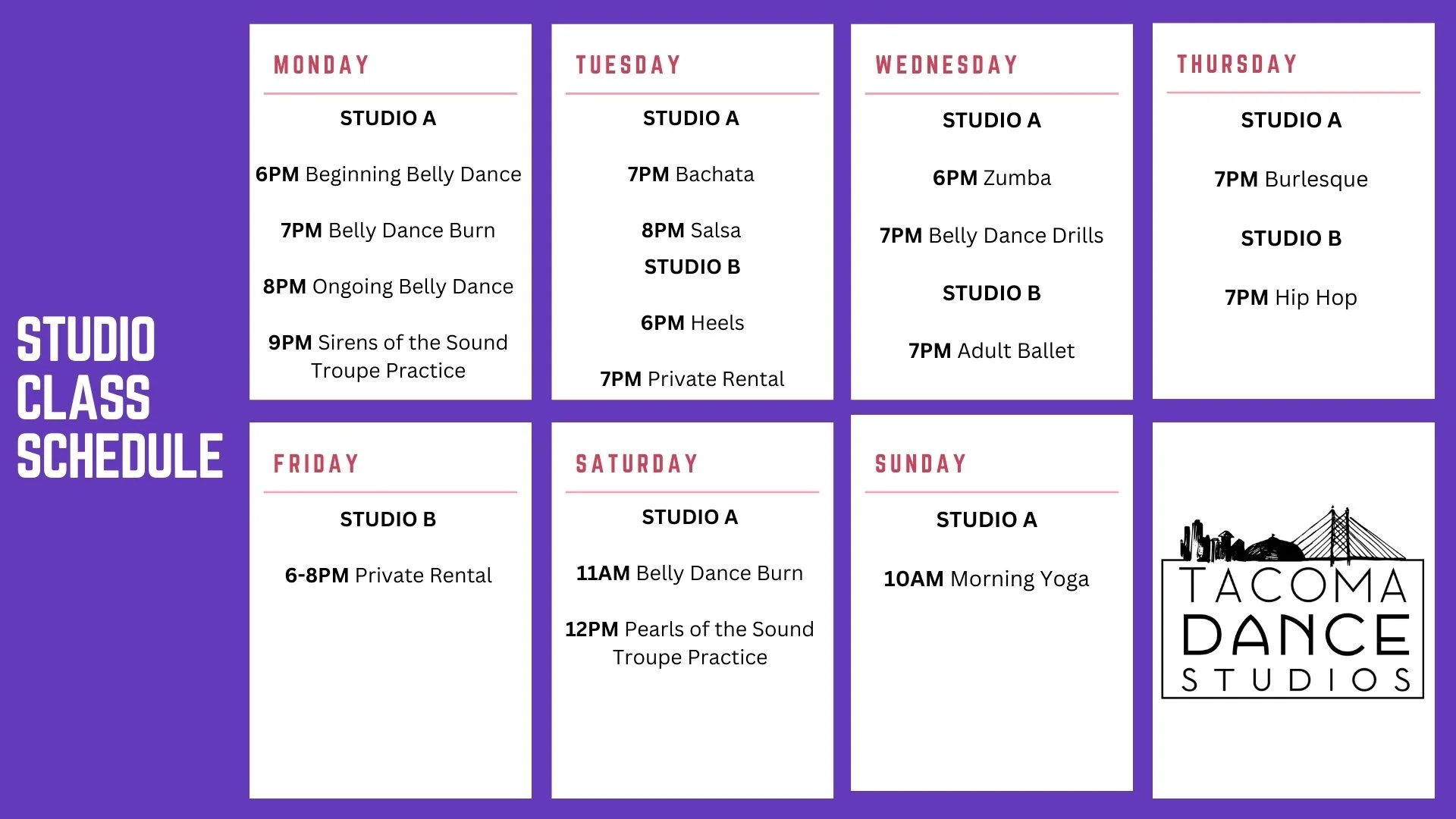 STUDIO CLASS SCHEDULE

MONDAY

STUDIO A

6PM Beginning Belly Dance

7PM Belly Dance Burn

8PM Ongoing Belly Dance

9PM Sirens of the Sound Troupe Practice

TUESDAY

STUDIO A

7PM Bachata

8PM Salsa

STUDIO B

6PM Heels

7PM Private Rental

WEDNESDAY

STUDIO A

6PM Zumba

7PM Belly Dance Drills

STUDIO B

7PM Adult Ballet

THURSDAY

STUDIO A

7PM Burlesque

STUDIO B

7PM Hip Hop

FRIDAY

STUDIO B

6-8PM Private Rental

SATURDAY

STUDIO A

11AM Belly Dance Burn

12PM Pearls of the Sound Troupe Practice

SUNDAY

STUDIO A

10AM Morning Yoga

TACOMA DANCE STUDIOS